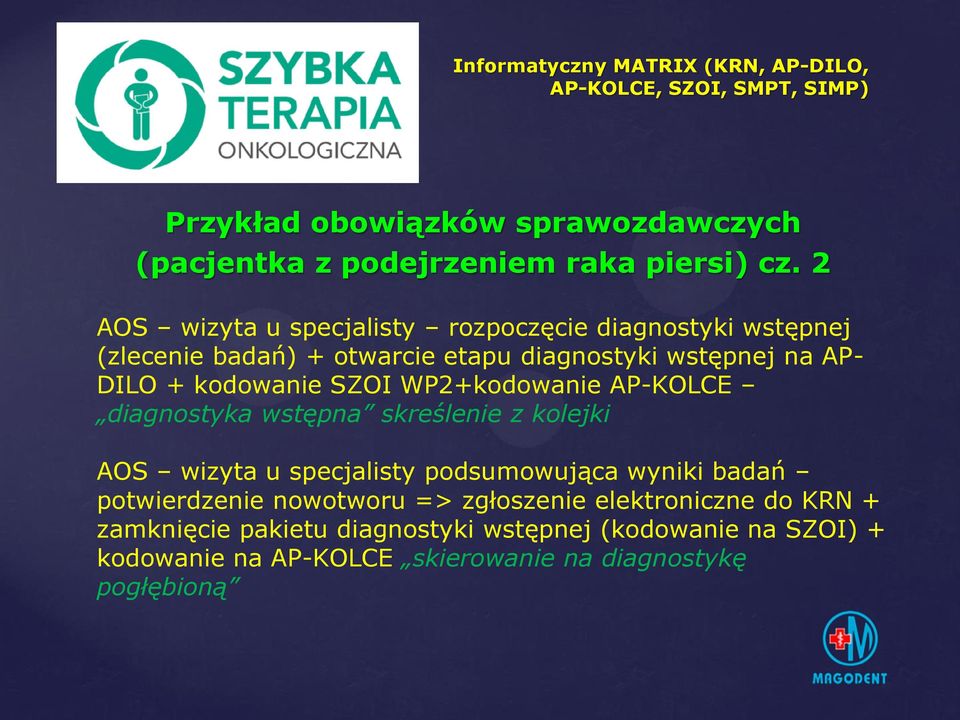 SZYBKA TERAPIA ONKOLOGICZNA

Informatyczny MATRIX (KRN, AP-DILO, AP-KOLCE, SZOI, SMPT, SIMP)

Przykład obowiązków sprawozdawczych (pacjentka z podejrzeniem raka piersi) cz. 2

AOS – wizyta u specjalisty – rozpoczęcie diagnostyki wstępnej (zlecenie badań) + otwarcie etapu diagnostyki wstępnej na AP-DILO + kodowanie SZOI WP2+kodowanie AP-KOLCE – „diagnostyka wstępna” skreślenie z kolejki

AOS – wizyta u specjalisty podsumowująca wyniki badań – potwierdzenie nowotworu => zgłoszenie elektroniczne do KRN + zamknięcie pakietu diagnostyki wstępnej (kodowanie na SZOI) + kodowanie na AP-KOLCE „skierowanie na diagnostykę pogłębioną”

MAGODENT